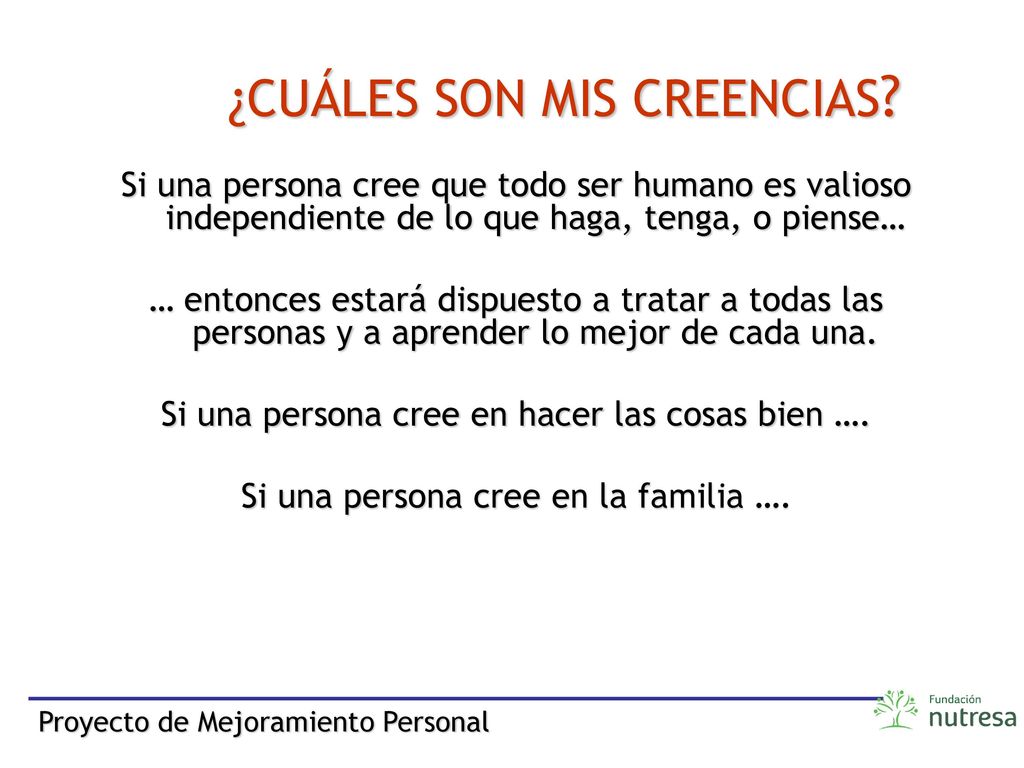 ¿CUÁLES SON MIS CREENCIAS?

Si una persona cree que todo ser humano es valioso independiente de lo que haga, tenga, o piense…

… entonces estará dispuesto a tratar a todas las personas y a aprender lo mejor de cada una.

Si una persona cree en hacer las cosas bien ….

Si una persona cree en la familia ….

Proyecto de Mejoramiento Personal

Fundación nutresa